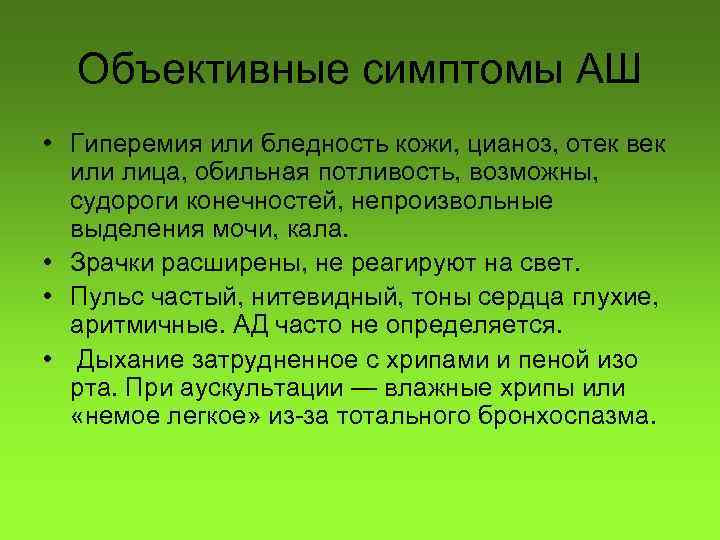 Объективные симптомы АШ

• Гиперемия или бледность кожи, цианоз, отек век или лица, обильная потливость, возможны, судороги конечностей, непроизвольные выделения мочи, кала.
• Зрачки расширены, не реагируют на свет.
• Пульс частый, нитевидный, тоны сердца глухие, аритмичные. АД часто не определяется.
• Дыхание затрудненное с хрипами и пеной изо рта. При аускультации — влажные хрипы или «немое легкое» из-за тотального бронхоспазма.